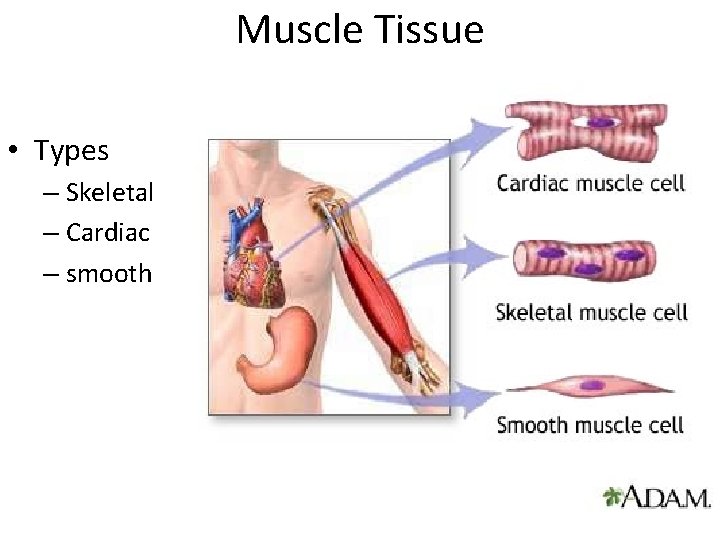 Muscle Tissue

• Types
– Skeletal
– Cardiac
– smooth

Cardiac muscle cell

Skeletal muscle cell

Smooth muscle cell

A.D.A.M.